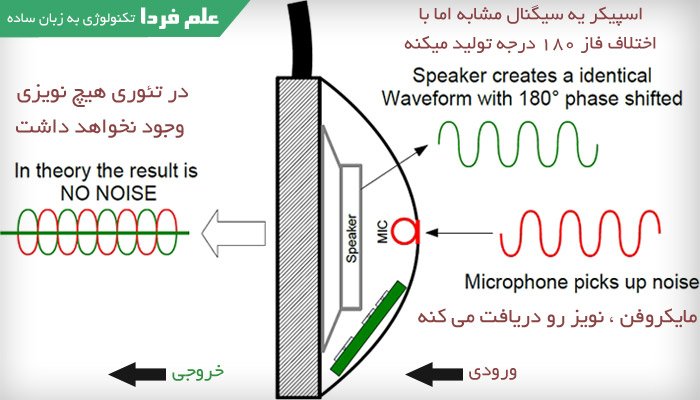 علم فردا تکنولوژی به زبان ساده

اسپیکر یه سیگنال مشابه اما با اختلاف فاز ۱۸۰ درجه تولید میکنه

Speaker creates a identical Waveform with 180° phase shifted

در تئوری هیچ نویزی وجود نخواهد داشت

In theory the result is NO NOISE

Speaker

MIC

Microphone picks up noise

مایکروفن ، نویز رو دریافت می کنه

خروجی

ورودی